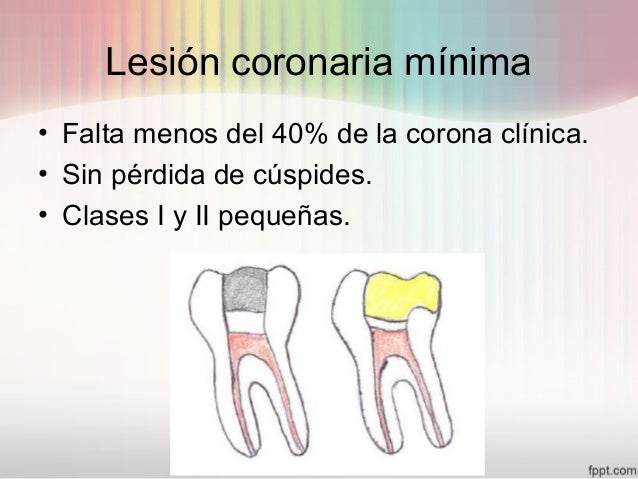 Lesión coronaria mínima

• Falta menos del 40% de la corona clínica.
• Sin pérdida de cúspides.
• Clases I y II pequeñas.

fppt.com